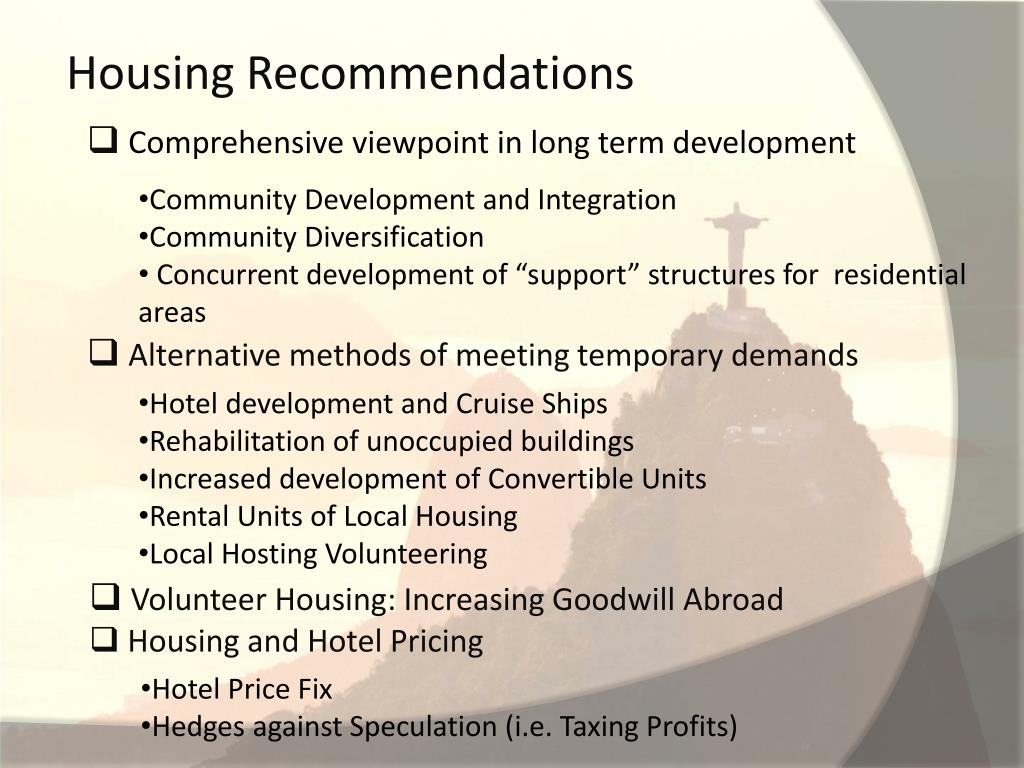 Housing Recommendations

❑ Comprehensive viewpoint in long term development

•Community Development and Integration
•Community Diversification
• Concurrent development of “support” structures for residential areas

❑ Alternative methods of meeting temporary demands

•Hotel development and Cruise Ships
•Rehabilitation of unoccupied buildings
•Increased development of Convertible Units
•Rental Units of Local Housing
•Local Hosting Volunteering

❑ Volunteer Housing: Increasing Goodwill Abroad
❑ Housing and Hotel Pricing

•Hotel Price Fix
•Hedges against Speculation (i.e. Taxing Profits)